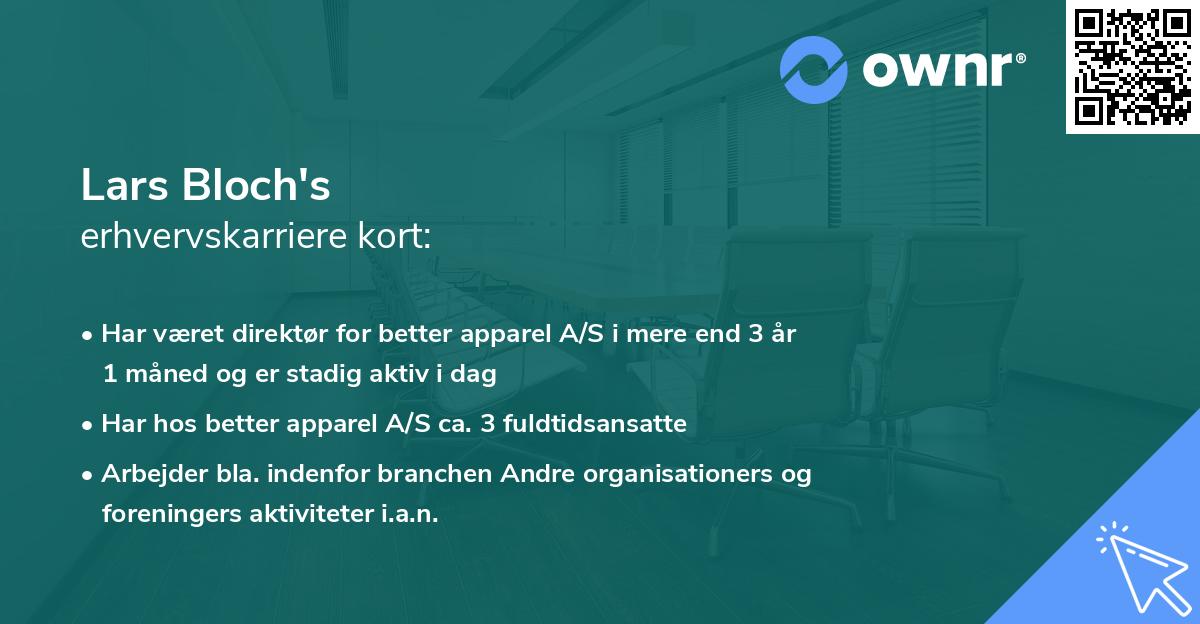 ownr®

Lars Bloch's
erhvervskarriere kort:

• Har været direktør for better apparel A/S i mere end 3 år 1 måned og er stadig aktiv i dag

• Har hos better apparel A/S ca. 3 fuldtidsansatte

• Arbejder bla. indenfor branchen Andre organisationers og foreningers aktiviteter i.a.n.